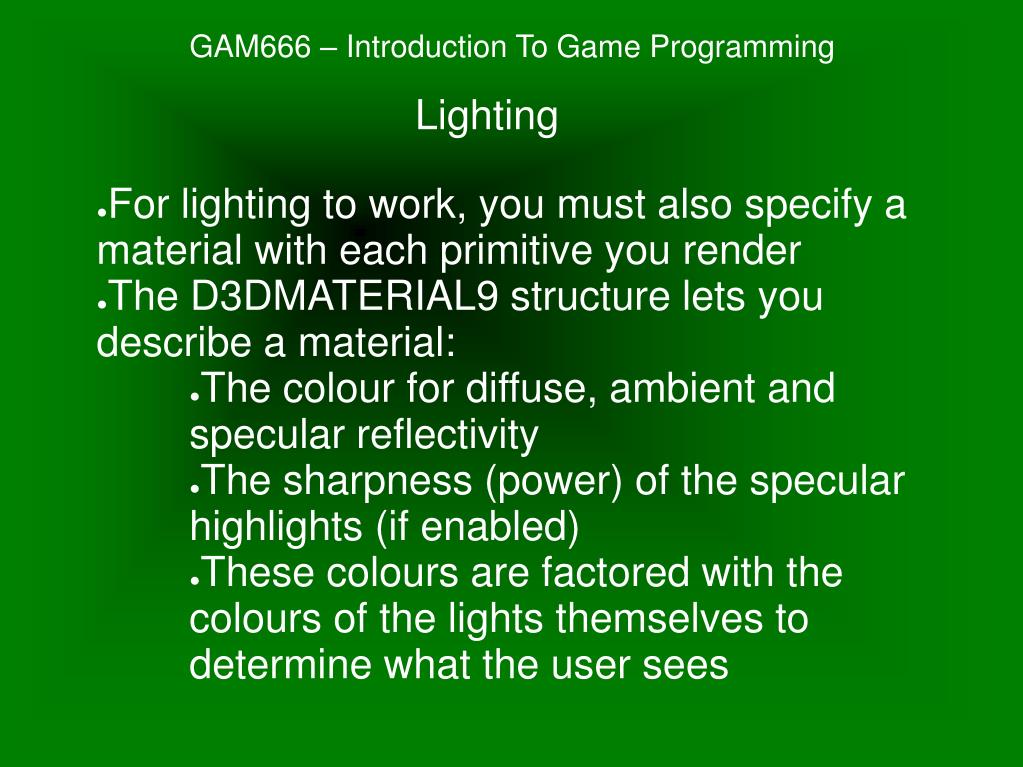 GAM666 – Introduction To Game Programming

Lighting

●For lighting to work, you must also specify a material with each primitive you render
●The D3DMATERIAL9 structure lets you describe a material:
●The colour for diffuse, ambient and specular reflectivity
●The sharpness (power) of the specular highlights (if enabled)
●These colours are factored with the colours of the lights themselves to determine what the user sees